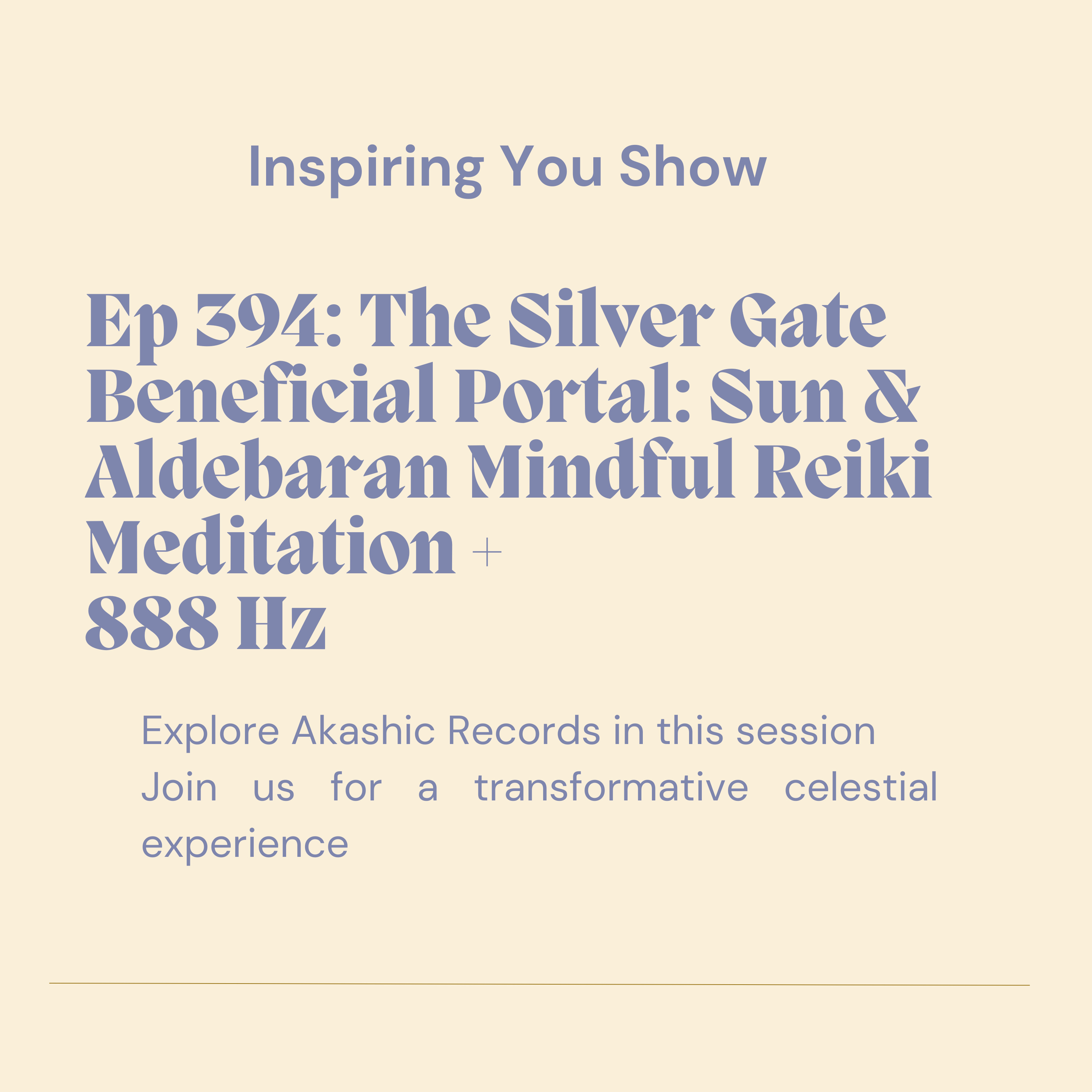 Inspiring You Show

Ep 394: The Silver Gate Beneficial Portal: Sun & Aldebaran Mindful Reiki Meditation + 888 Hz

Explore Akashic Records in this session
Join us for a transformative celestial experience